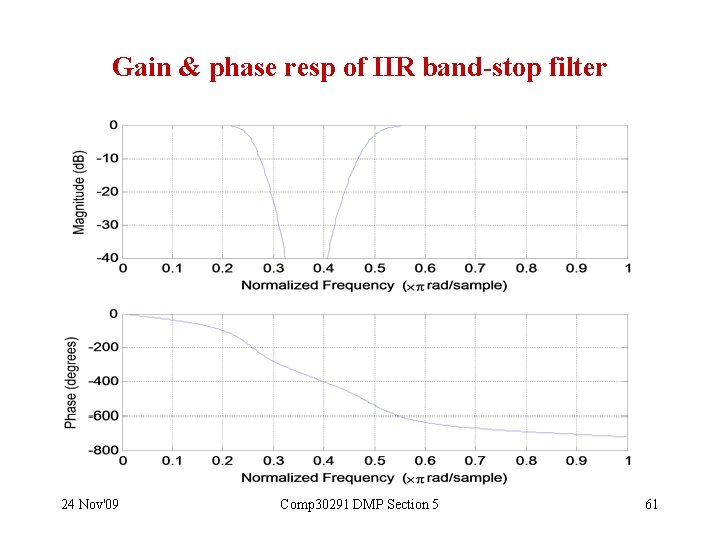 Gain & phase resp of IIR band-stop filter

Magnitude (dB)
0
-10
-20
-30
-40
0 0.1 0.2 0.3 0.4 0.5 0.6 0.7 0.8 0.9 1
Normalized Frequency ($\times\pi$ rad/sample)

Phase (degrees)
0
-200
-400
-600
-800
0 0.1 0.2 0.3 0.4 0.5 0.6 0.7 0.8 0.9 1
Normalized Frequency ($\times\pi$ rad/sample)

24 Nov'09 Comp30291 DMP Section 5 61